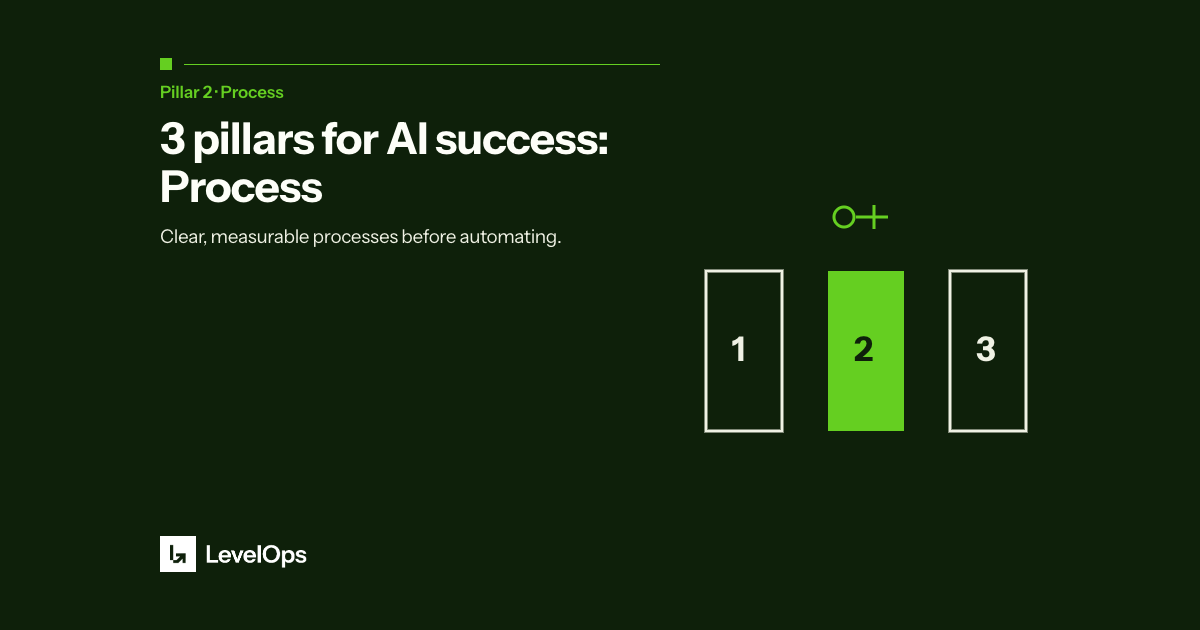 Pillar 2 · Process

3 pillars for AI success: Process

Clear, measurable processes before automating.

1

2

3

LevelOps